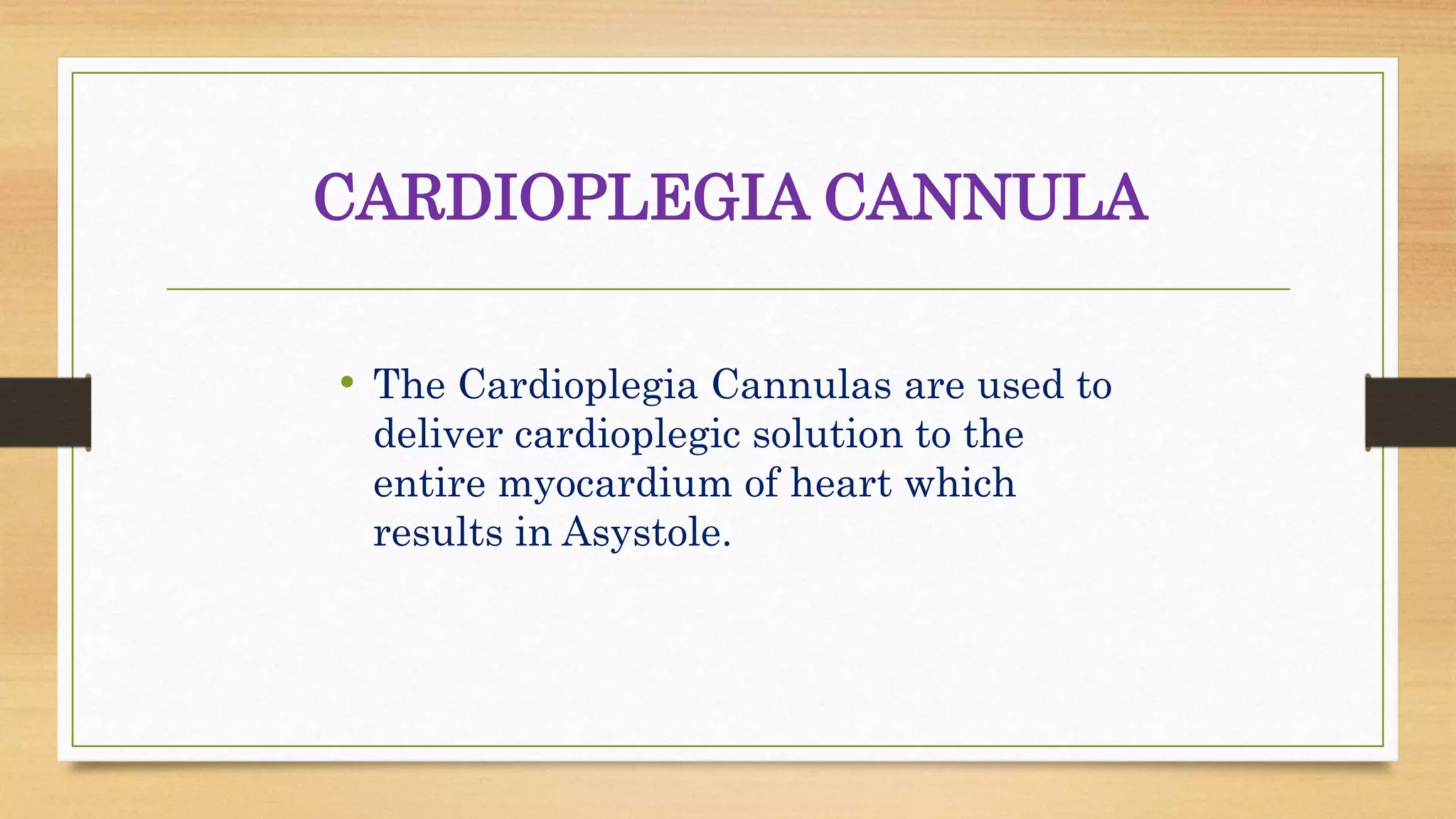 CARDIOPLEGIA CANNULA

• The Cardioplegia Cannulas are used to deliver cardioplegic solution to the entire myocardium of heart which results in Asystole.